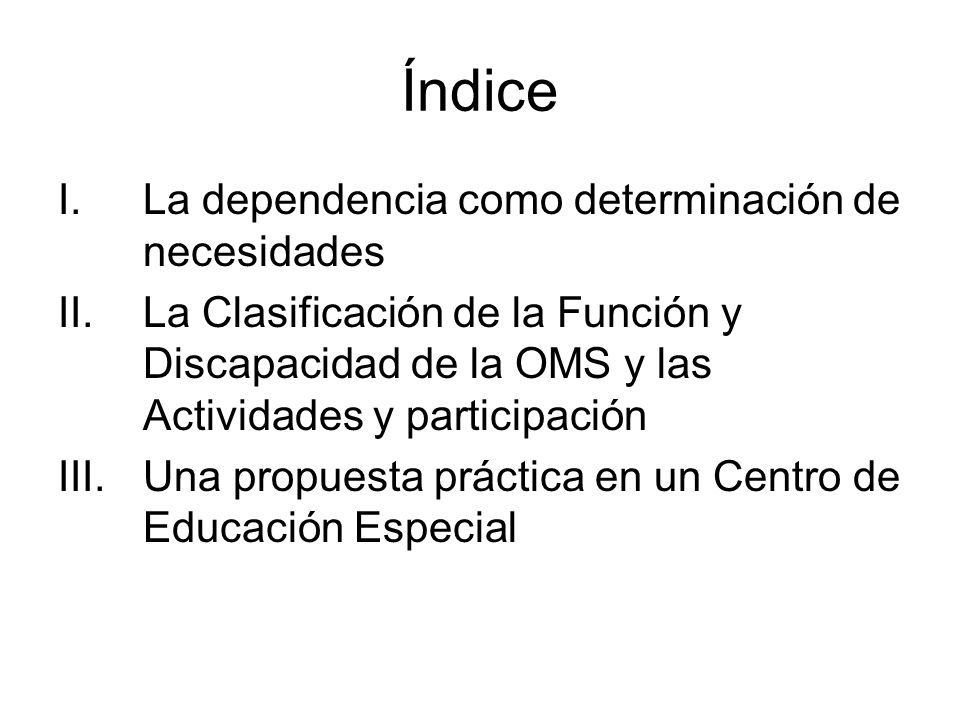 Índice

I. La dependencia como determinación de necesidades
II. La Clasificación de la Función y Discapacidad de la OMS y las Actividades y participación
III. Una propuesta práctica en un Centro de Educación Especial